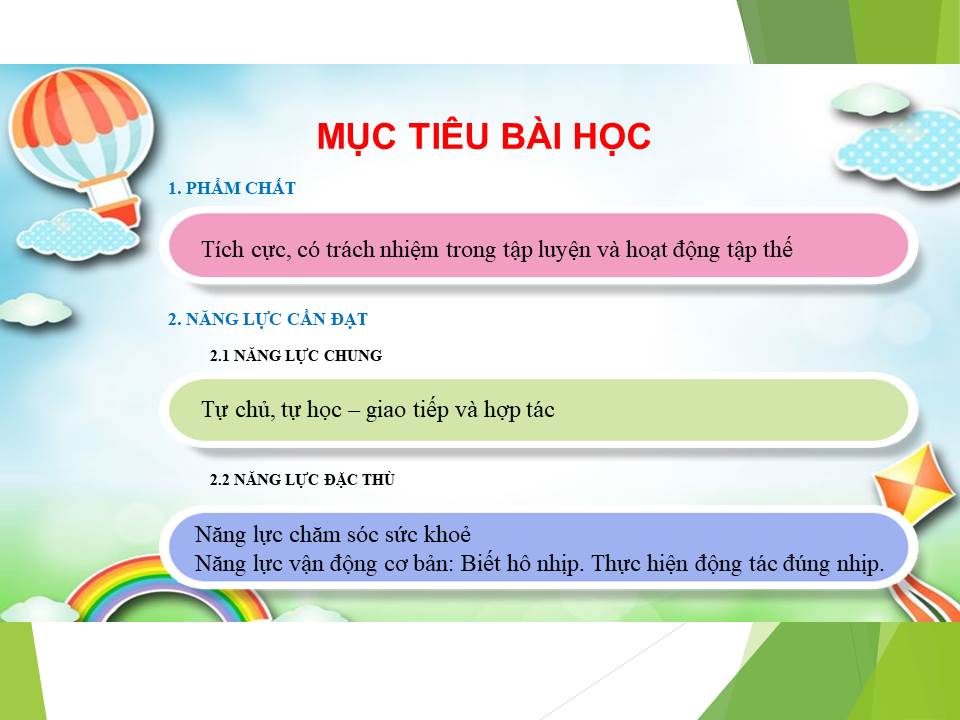 MỤC TIÊU BÀI HỌC

1. PHẨM CHẤT

Tích cực, có trách nhiệm trong tập luyện và hoạt động tập thể

2. NĂNG LỰC CẦN ĐẠT

2.1 NĂNG LỰC CHUNG

Tự chủ, tự học – giao tiếp và hợp tác

2.2 NĂNG LỰC ĐẶC THÙ

Năng lực chăm sóc sức khoẻ
Năng lực vận động cơ bản: Biết hô nhịp. Thực hiện động tác đúng nhịp.